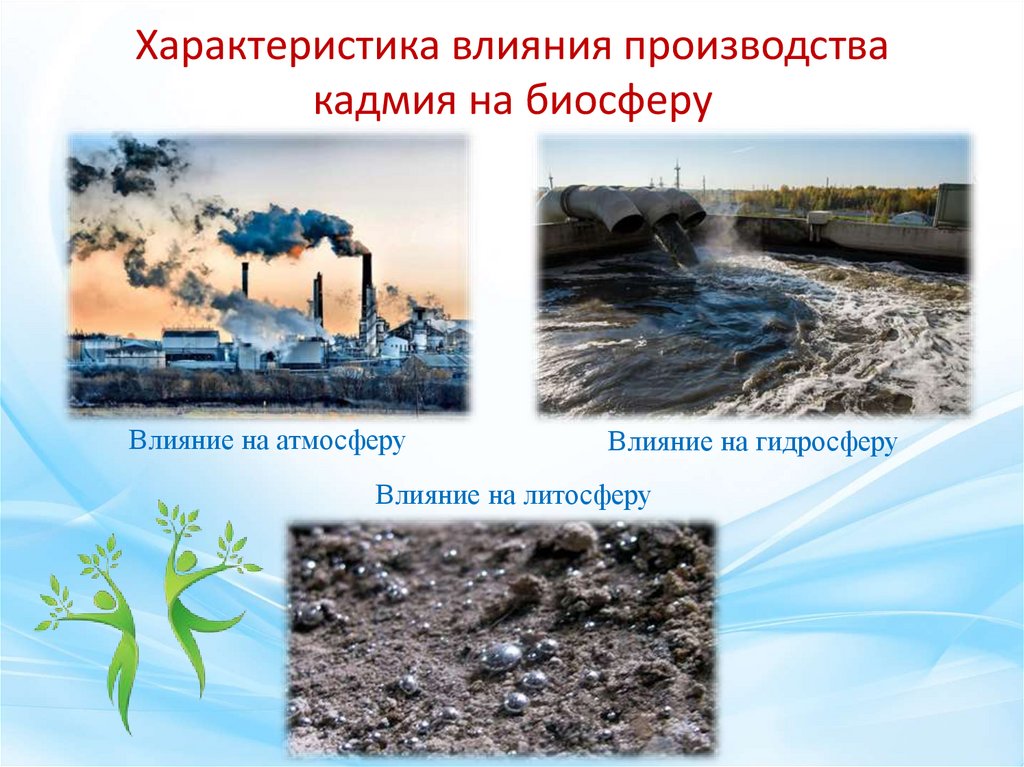 Характеристика влияния производства кадмия на биосферу

Влияние на атмосферу

Влияние на гидросферу

Влияние на литосферу